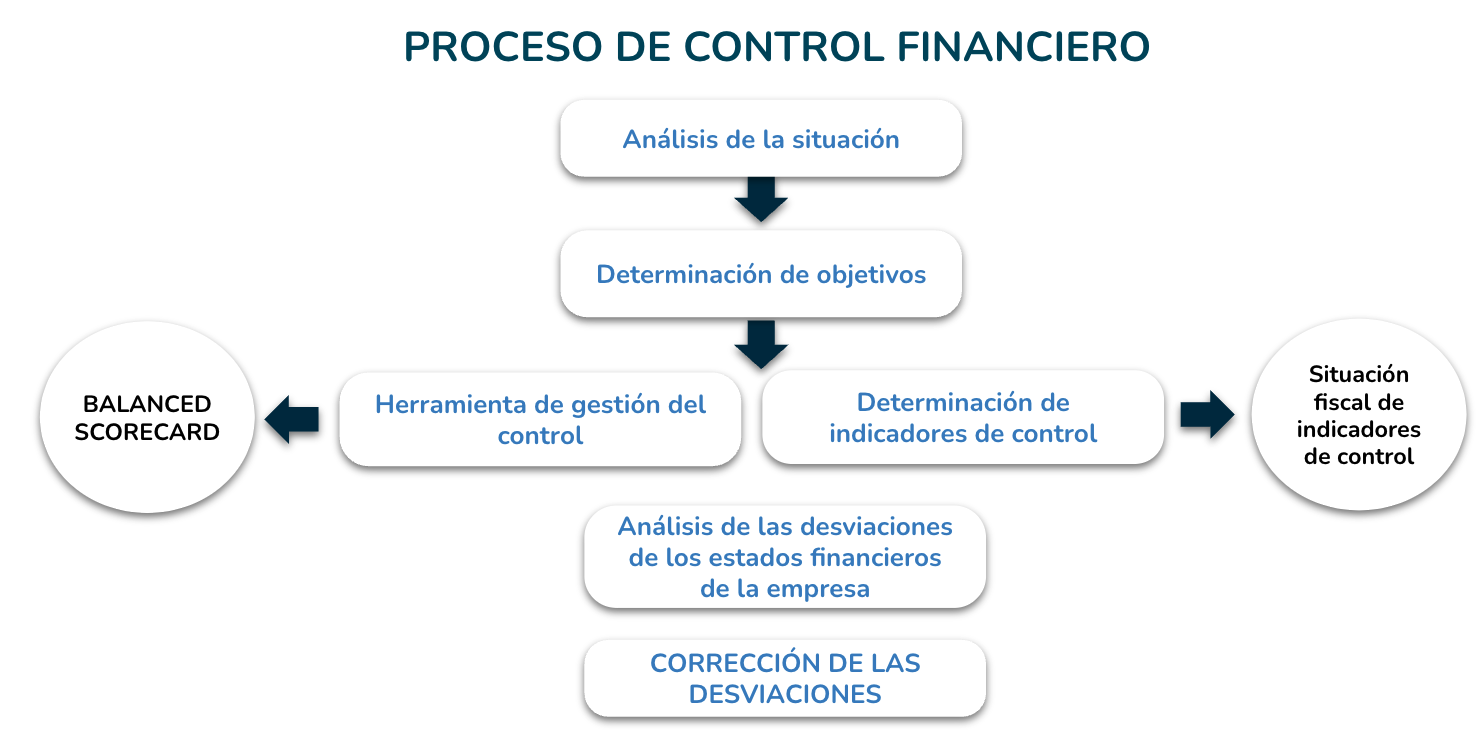 PROCESO DE CONTROL FINANCIERO

Análisis de la situación

Determinación de objetivos

BALANCED SCORECARD

Herramienta de gestión del control

Determinación de indicadores de control

Situación fiscal de indicadores de control

Análisis de las desviaciones de los estados financieros de la empresa

CORRECCIÓN DE LAS DESVIACIONES